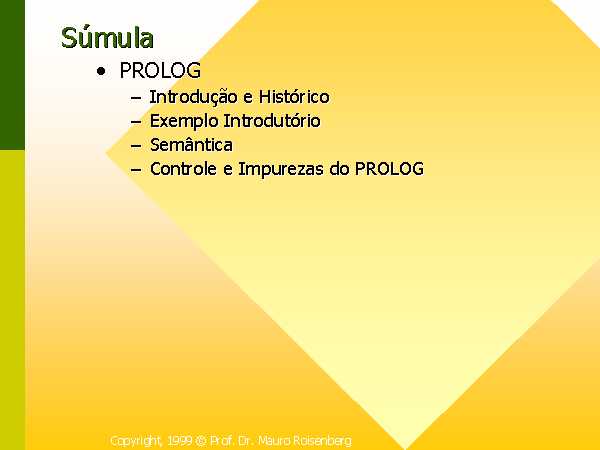 Súmula

• PROLOG
  – Introdução e Histórico
  – Exemplo Introdutório
  – Semântica
  – Controle e Impurezas do PROLOG

Copyright, 1999 © Prof. Dr. Mauro Roisenberg